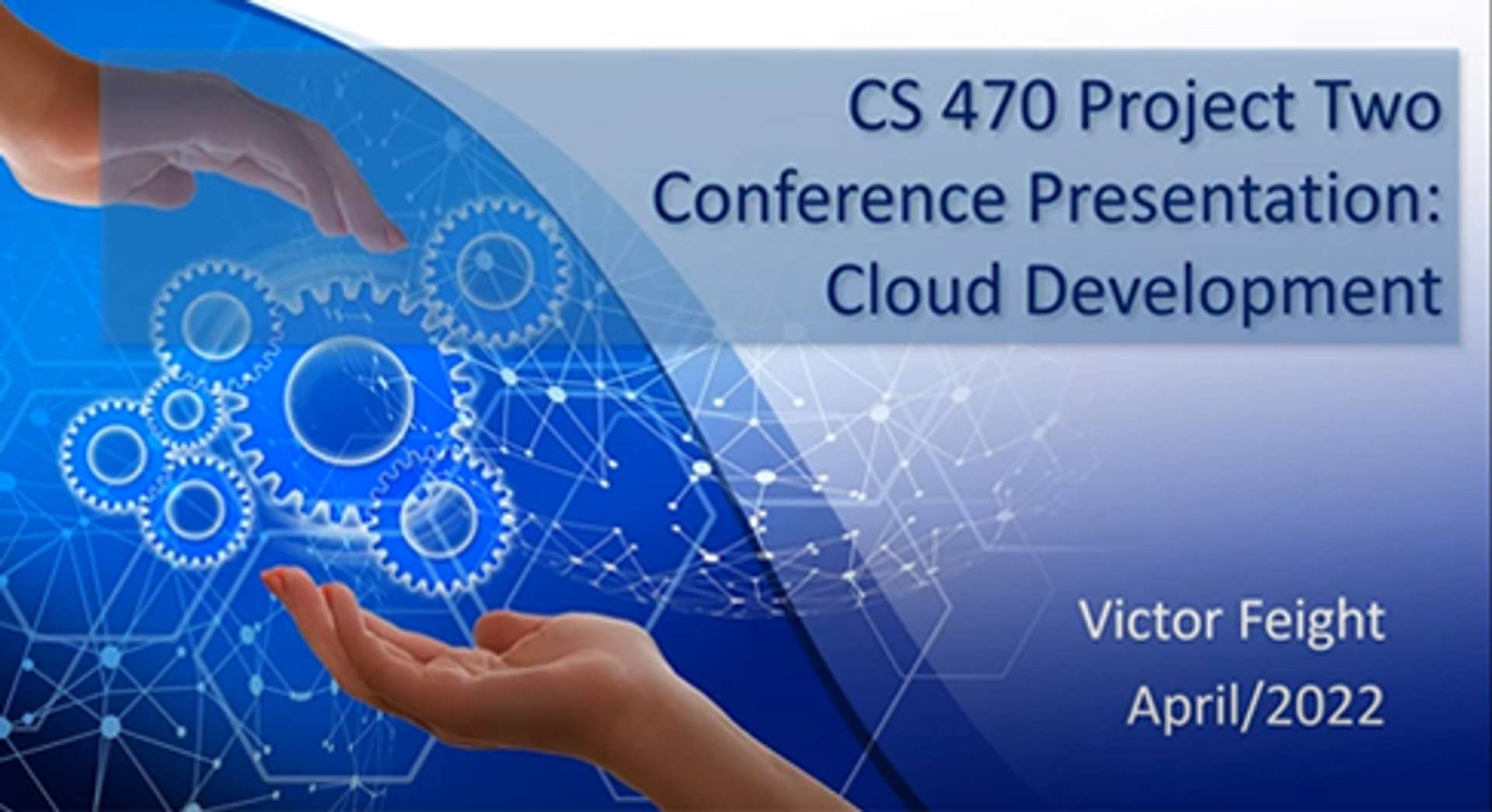 CS 470 Project Two Conference Presentation: Cloud Development

Victor Feight
April/2022